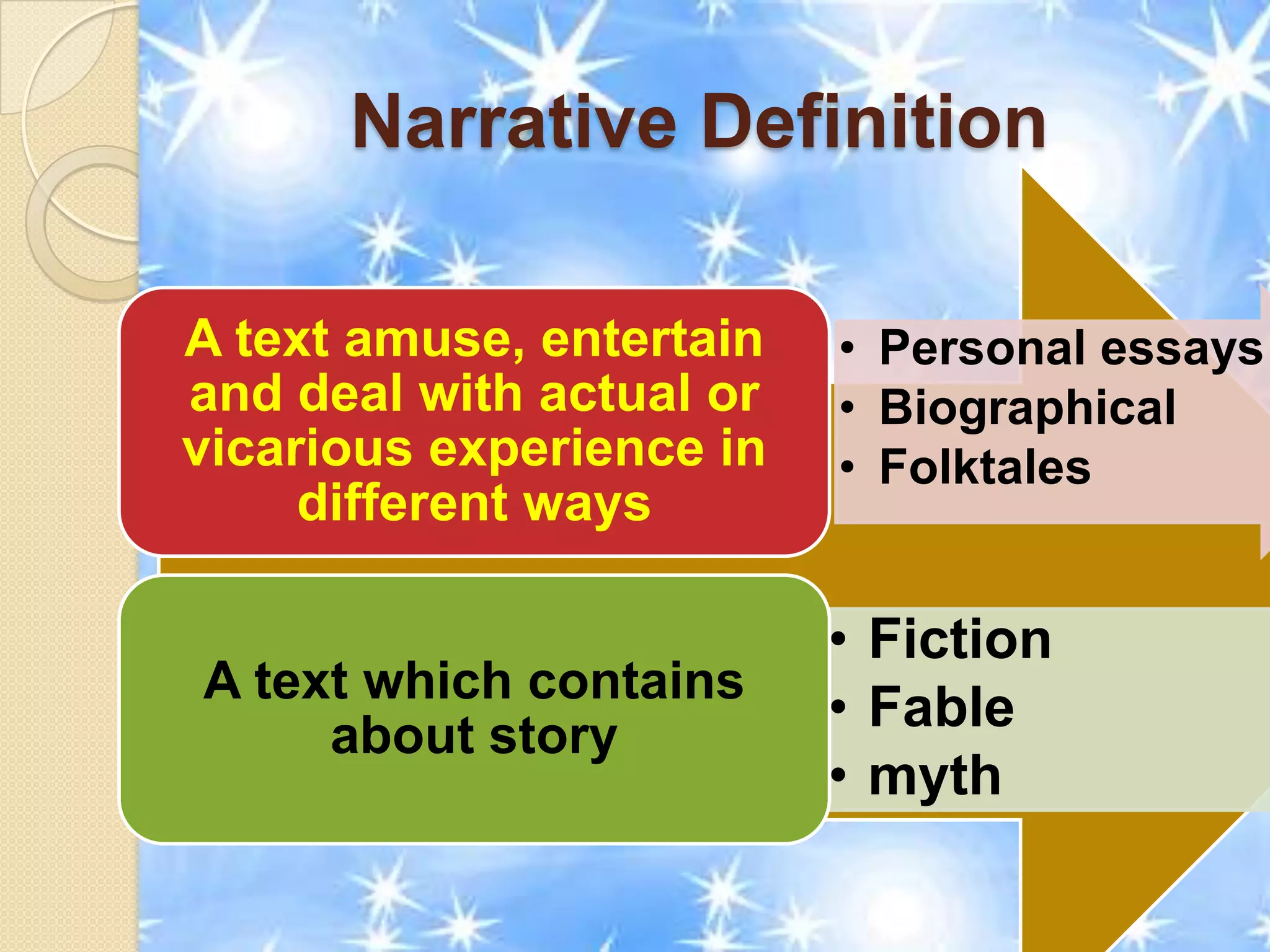 Narrative Definition

A text amuse, entertain and deal with actual or vicarious experience in different ways

• Personal essays
• Biographical
• Folktales

A text which contains about story

• Fiction
• Fable
• myth